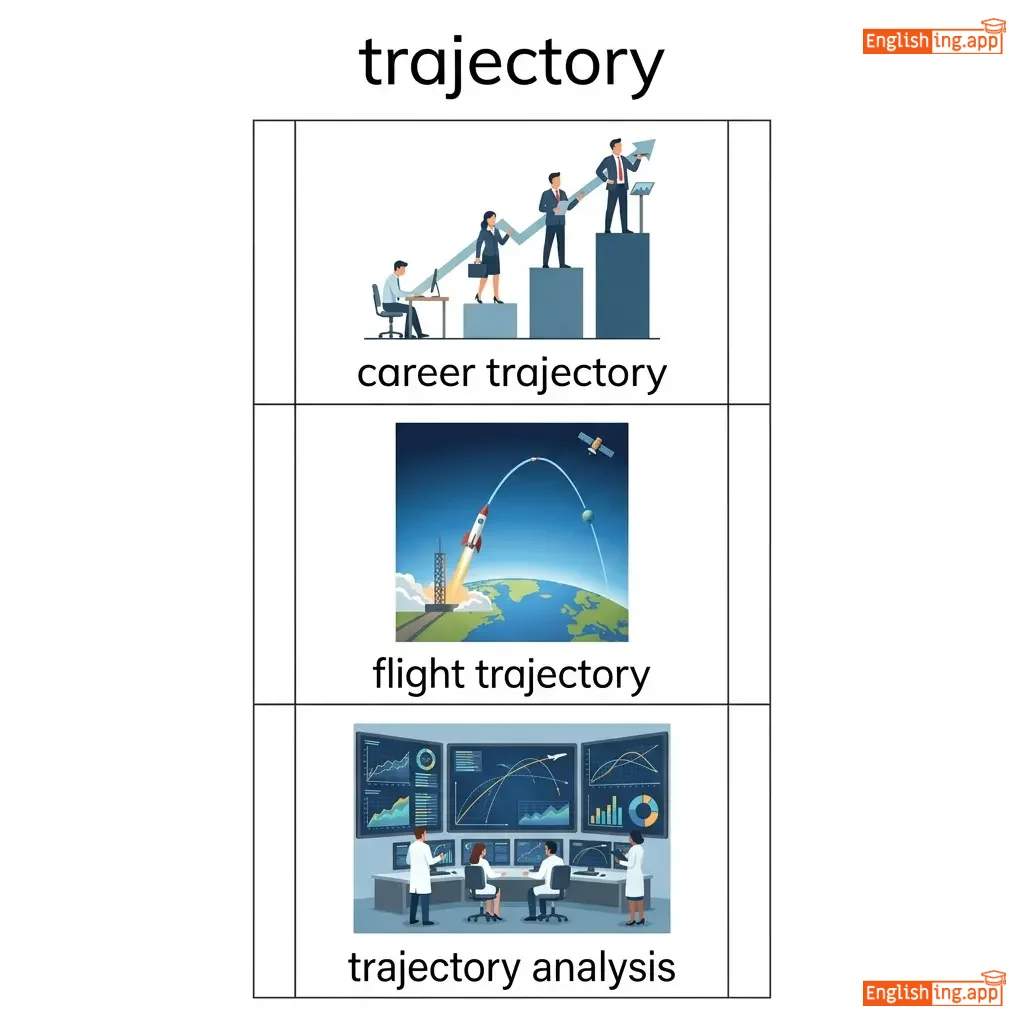 trajectory

Englishing.app

career trajectory

flight trajectory

trajectory analysis

Englishing.app